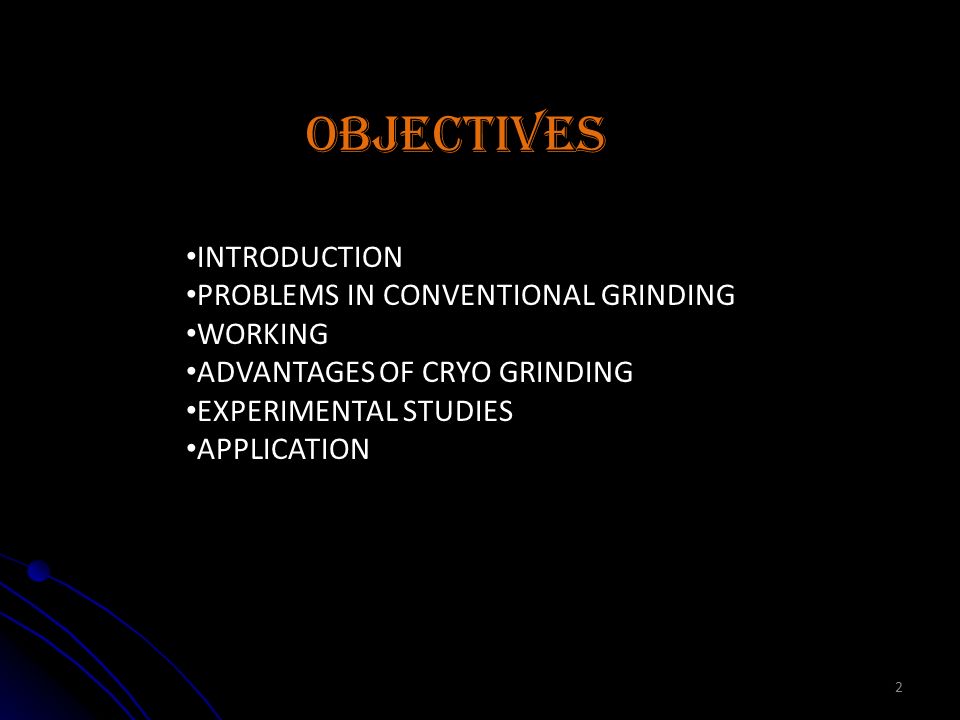 OBJECTIVES

•INTRODUCTION
•PROBLEMS IN CONVENTIONAL GRINDING
•WORKING
•ADVANTAGES OF CRYO GRINDING
•EXPERIMENTAL STUDIES
•APPLICATION

2